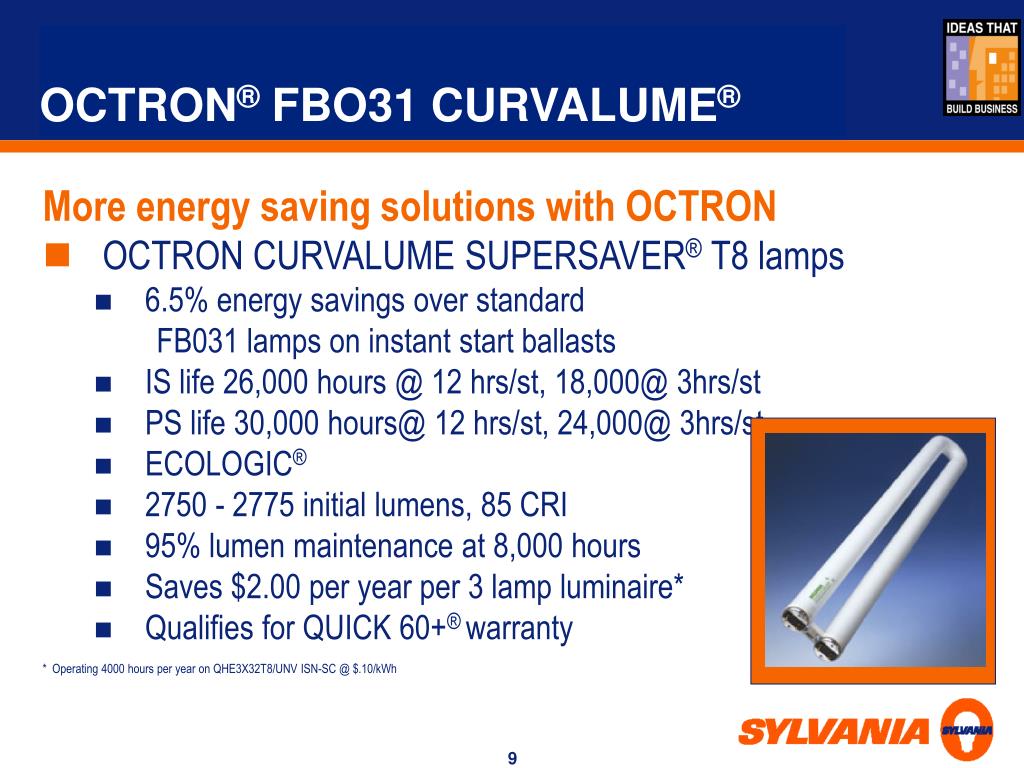 OCTRON® FBO31 CURVALUME®

IDEAS THAT
BUILD BUSINESS

More energy saving solutions with OCTRON

OCTRON CURVALUME SUPERSAVER® T8 lamps

6.5% energy savings over standard FB031 lamps on instant start ballasts

IS life 26,000 hours @ 12 hrs/st, 18,000@ 3hrs/st

PS life 30,000 hours@ 12 hrs/st, 24,000@ 3hrs/st

ECOLOGIC®

2750 - 2775 initial lumens, 85 CRI

95% lumen maintenance at 8,000 hours

Saves $2.00 per year per 3 lamp luminaire*

Qualifies for QUICK 60+® warranty

* Operating 4000 hours per year on QHE3X32T8/UNV ISN-SC @ $.10/kWh

SYLVANIA

SYLVANIA

9